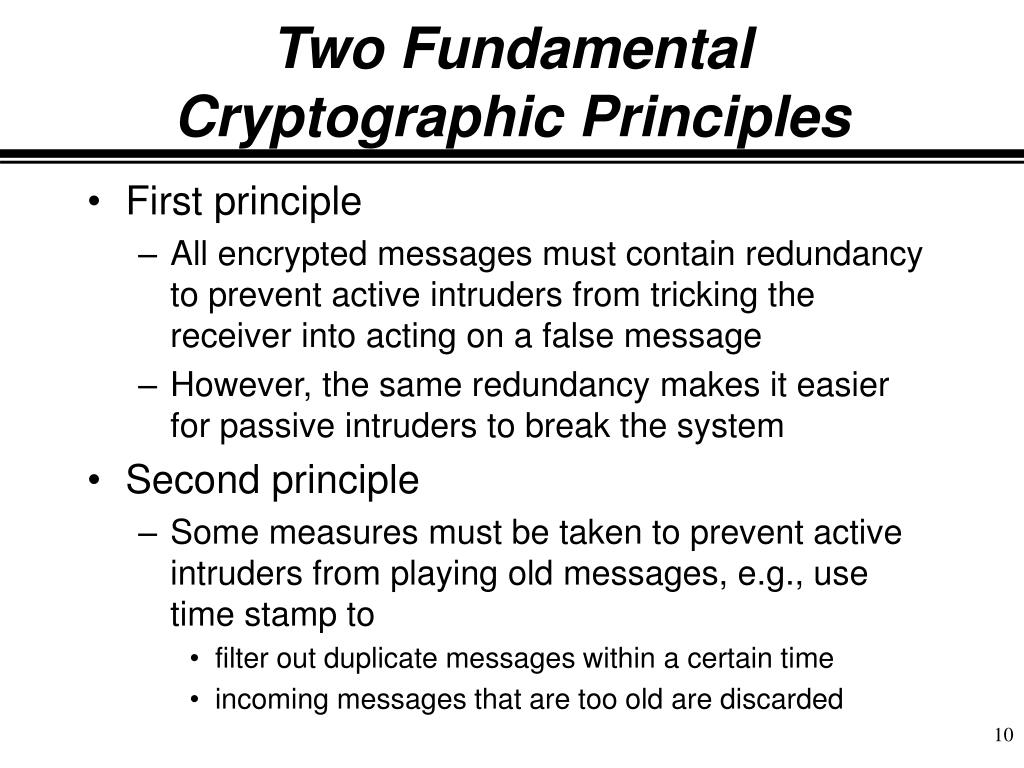 Two Fundamental Cryptographic Principles

• First principle
– All encrypted messages must contain redundancy to prevent active intruders from tricking the receiver into acting on a false message
– However, the same redundancy makes it easier for passive intruders to break the system
• Second principle
– Some measures must be taken to prevent active intruders from playing old messages, e.g., use time stamp to
• filter out duplicate messages within a certain time
• incoming messages that are too old are discarded

10